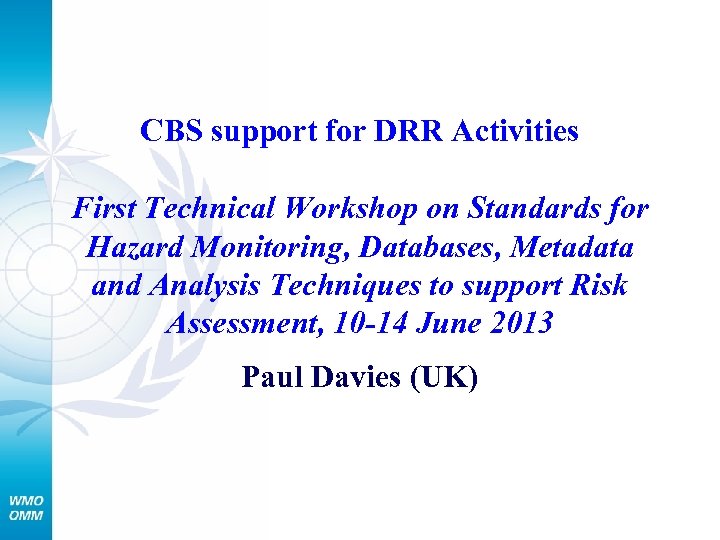 CBS support for DRR Activities

First Technical Workshop on Standards for Hazard Monitoring, Databases, Metadata and Analysis Techniques to support Risk Assessment, 10-14 June 2013

Paul Davies (UK)

WMO
OMM